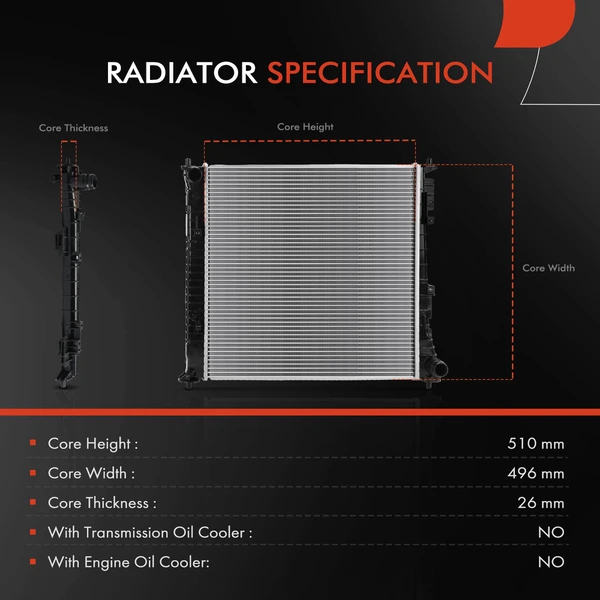 RADIATOR SPECIFICATION

Core Thickness

Core Height

Core Width

| | |
|---|---|
| Core Height : | 510 mm |
| Core Width : | 496 mm |
| Core Thickness : | 26 mm |
| With Transmission Oil Cooler : | NO |
| With Engine Oil Cooler: | NO |